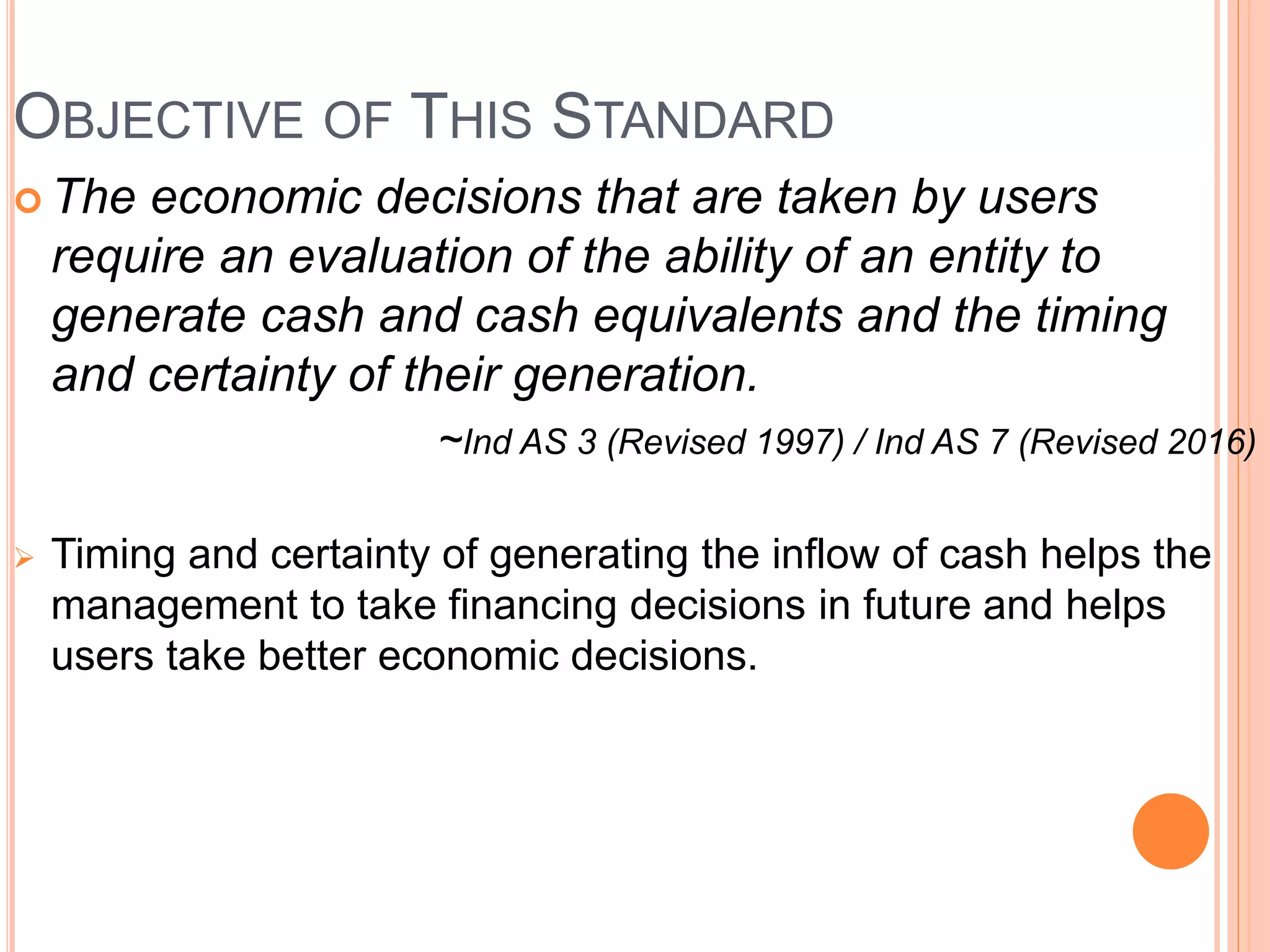 OBJECTIVE OF THIS STANDARD

The economic decisions that are taken by users require an evaluation of the ability of an entity to generate cash and cash equivalents and the timing and certainty of their generation.

~Ind AS 3 (Revised 1997) / Ind AS 7 (Revised 2016)

Timing and certainty of generating the inflow of cash helps the management to take financing decisions in future and helps users take better economic decisions.